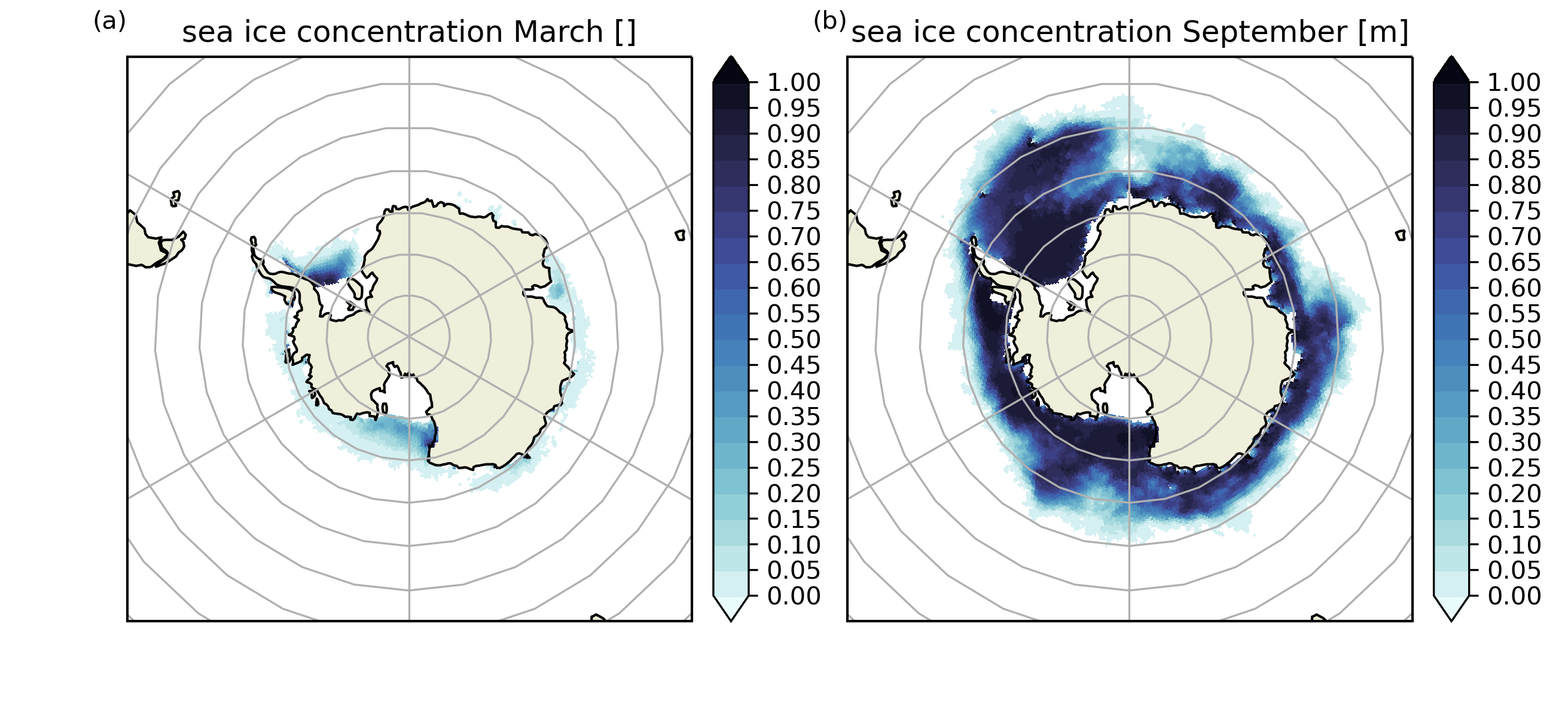 (a)
sea ice concentration March []

1.00
0.95
0.90
0.85
0.80
0.75
0.70
0.65
0.60
0.55
0.50
0.45
0.40
0.35
0.30
0.25
0.20
0.15
0.10
0.05
0.00

(b)
sea ice concentration September [m]

1.00
0.95
0.90
0.85
0.80
0.75
0.70
0.65
0.60
0.55
0.50
0.45
0.40
0.35
0.30
0.25
0.20
0.15
0.10
0.05
0.00